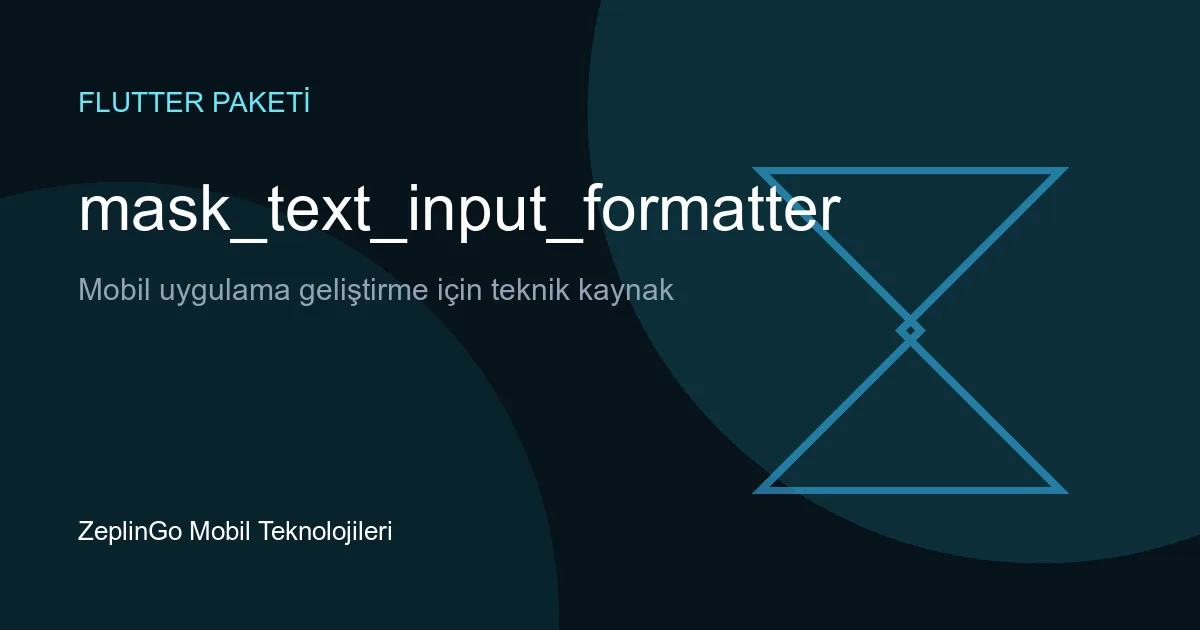 FLUTTER PAKETİ

mask_text_input_formatter

Mobil uygulama geliştirme için teknik kaynak

ZeplinGo Mobil Teknolojileri